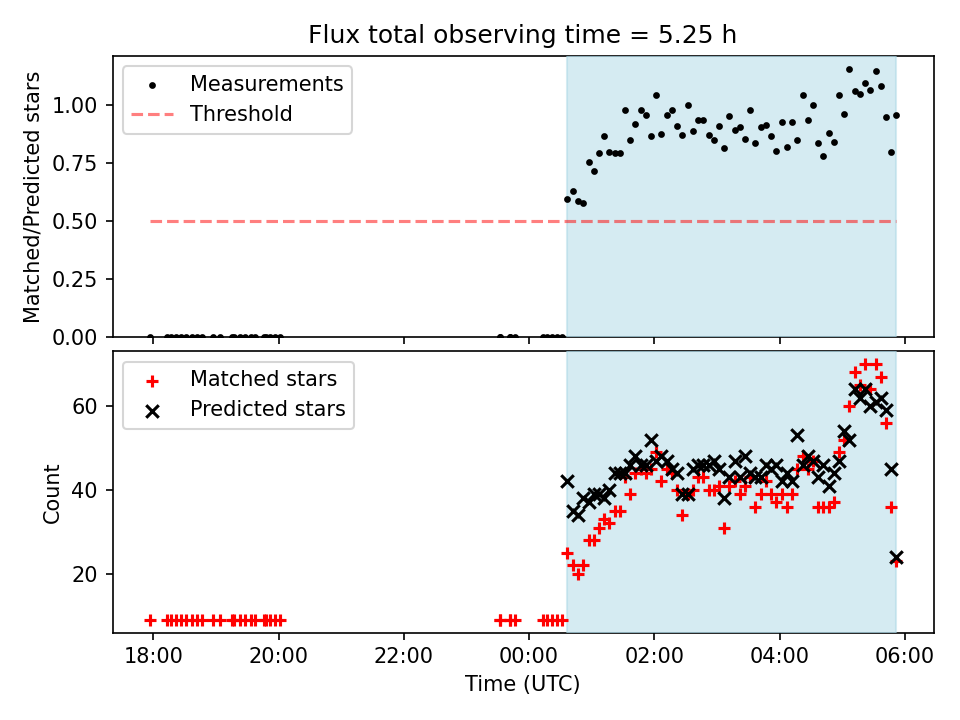 Flux total observing time = 5.25 h

Measurements
Threshold

Matched/Predicted stars

1.00
0.75
0.50
0.25
0.00

Matched stars
Predicted stars

Count

60
40
20

18:00
20:00
22:00
00:00
02:00
04:00
06:00

Time (UTC)